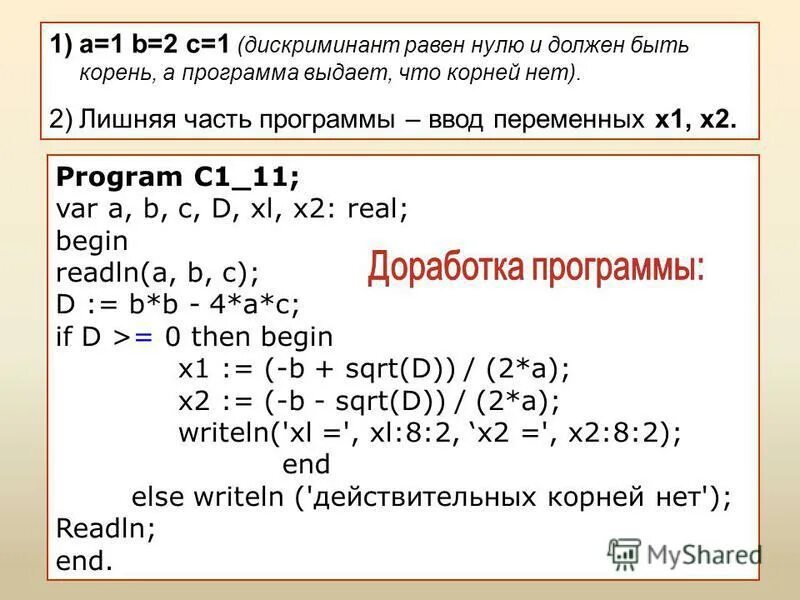 1) a=1 b=2 c=1 (дискриминант равен нулю и должен быть корень, а программа выдает, что корней нет).

2) Лишняя часть программы – ввод переменных x1, x2.

Program C1_11;
var a, b, c, D, xl, x2: real;
begin
readln(a, b, c);
D := b*b - 4*a*c;
if D >= 0 then begin
x1 := (-b + sqrt(D)) / (2*a);
x2 := (-b - sqrt(D)) / (2*a);
writeln('xl =', xl:8:2, ‘x2 =', x2:8:2);
end
else writeln ('действительных корней нет');
Readln;
end.

Доработка программы:

MyShared